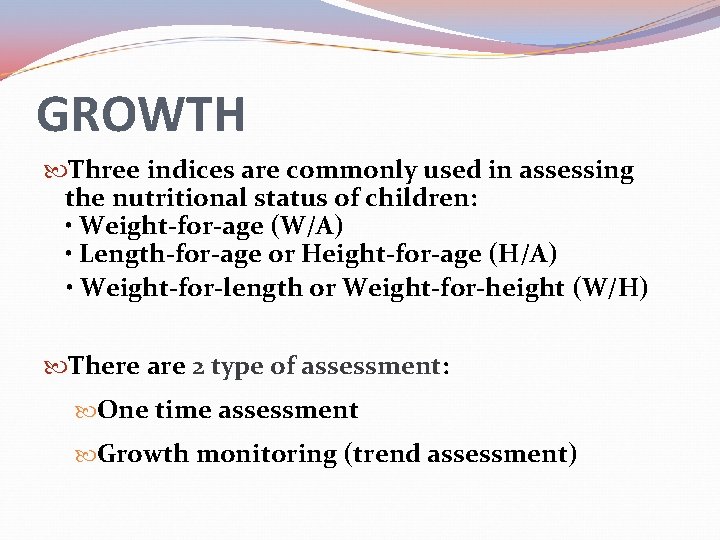 GROWTH

Three indices are commonly used in assessing the nutritional status of children:
• Weight-for-age (W/A)
• Length-for-age or Height-for-age (H/A)
• Weight-for-length or Weight-for-height (W/H)

There are 2 type of assessment:

One time assessment

Growth monitoring (trend assessment)